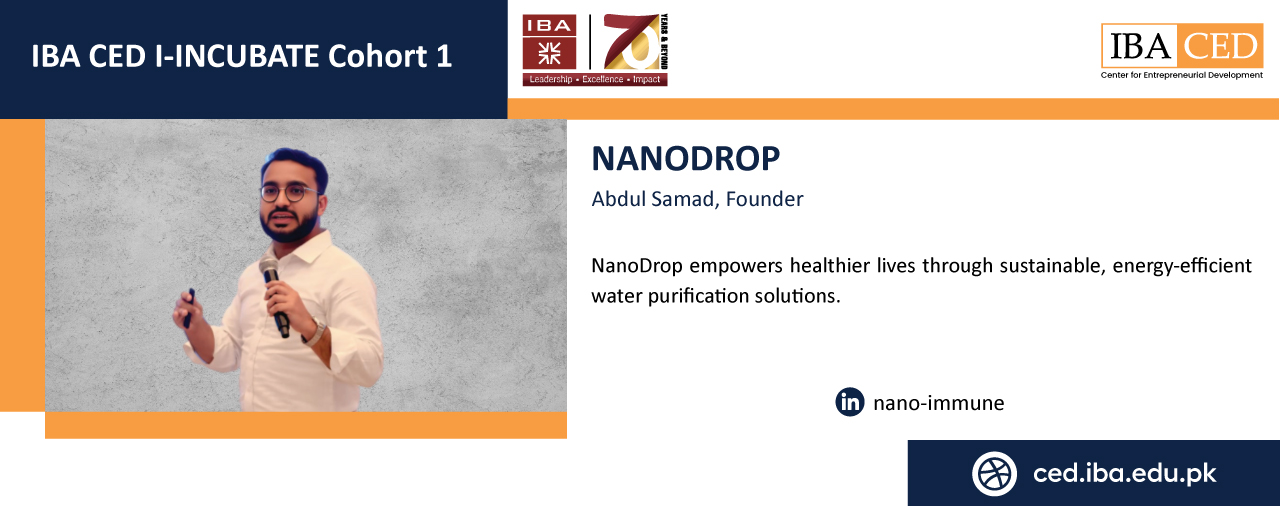 IBA CED I-INCUBATE Cohort 1

IBA

70 YEARS & BEYOND

Leadership • Excellence • Impact

IBA CED
Center for Entrepreneurial Development

NANODROP

Abdul Samad, Founder

NanoDrop empowers healthier lives through sustainable, energy-efficient water purification solutions.

in nano-immune

ced.iba.edu.pk